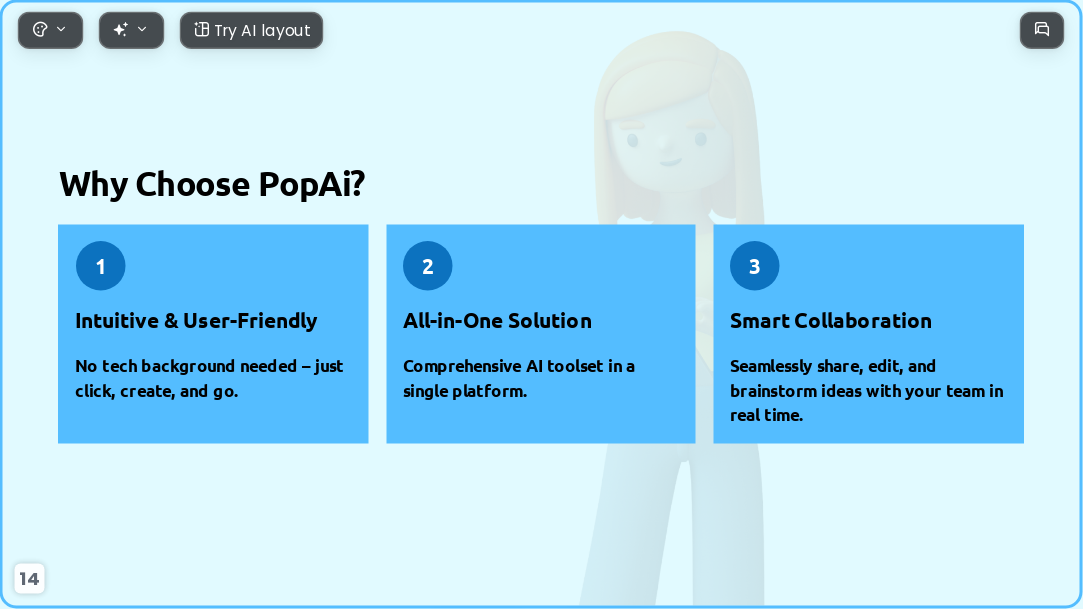 Try AI layout

Why Choose PopAi?

1

Intuitive & User-Friendly

No tech background needed – just click, create, and go.

2

All-in-One Solution

Comprehensive AI toolset in a single platform.

3

Smart Collaboration

Seamlessly share, edit, and brainstorm ideas with your team in real time.

14